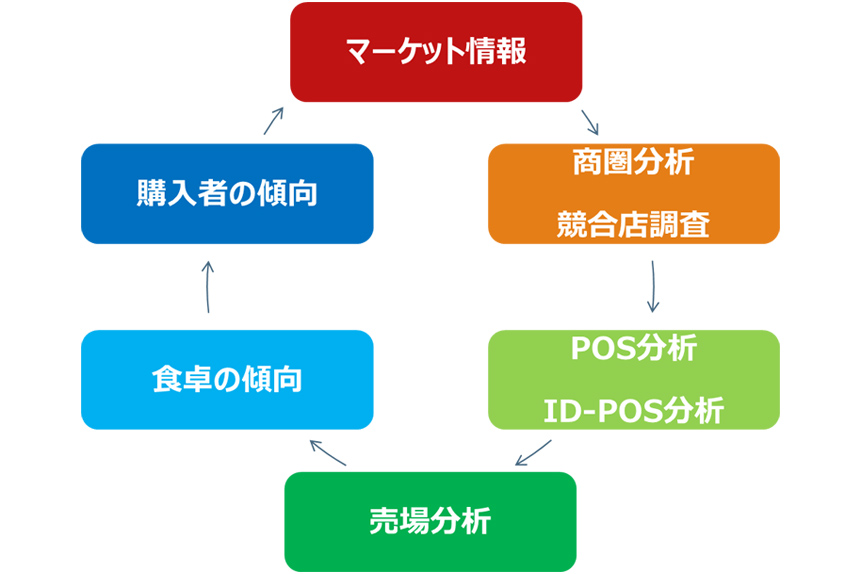 マーケット情報

商圏分析
競合店調査

POS分析
ID-POS分析

売場分析

食卓の傾向

購入者の傾向